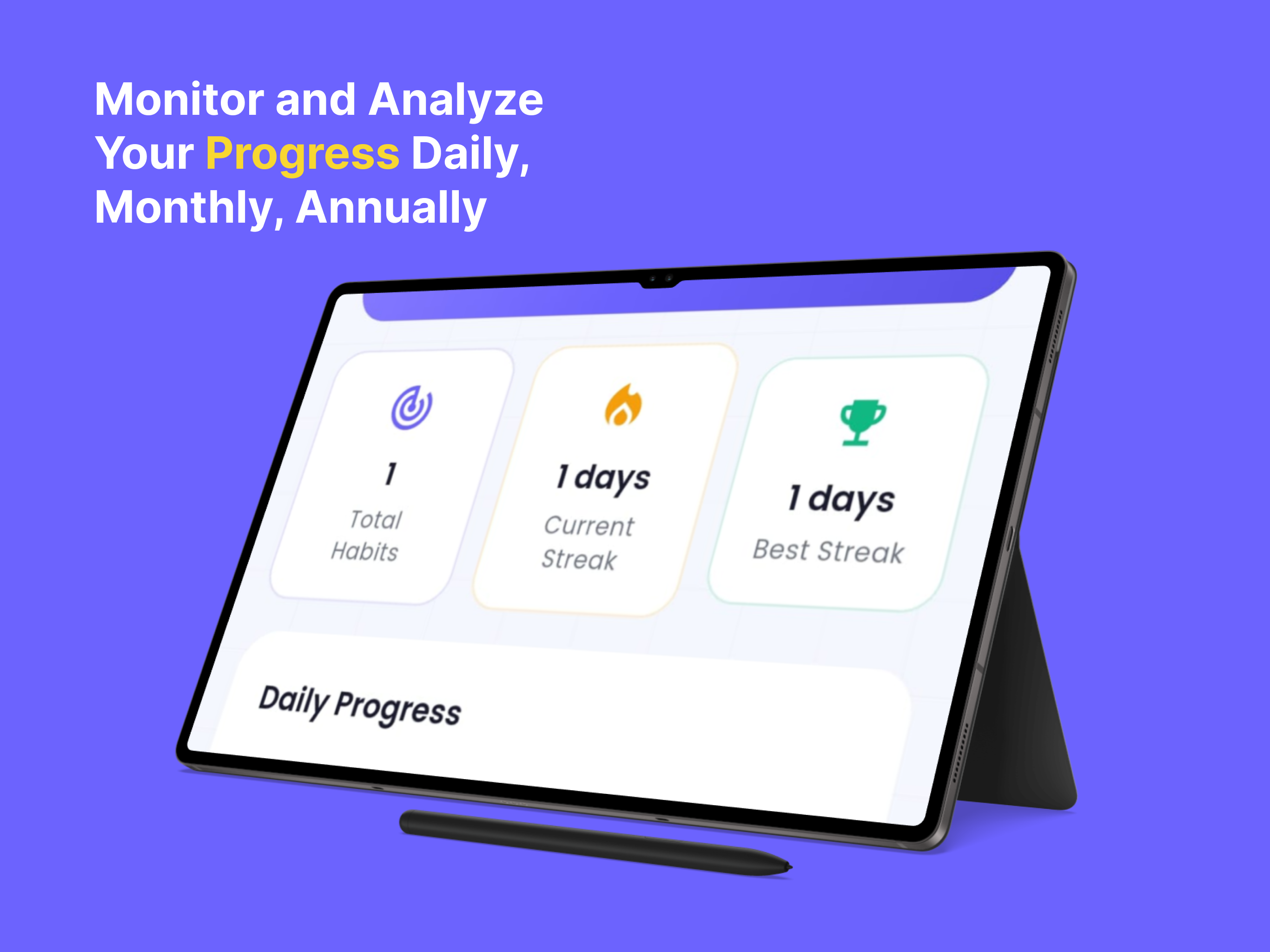 Monitor and Analyze Your Progress Daily, Monthly, Annually

1
Total Habits

1 days
Current Streak

1 days
Best Streak

Daily Progress